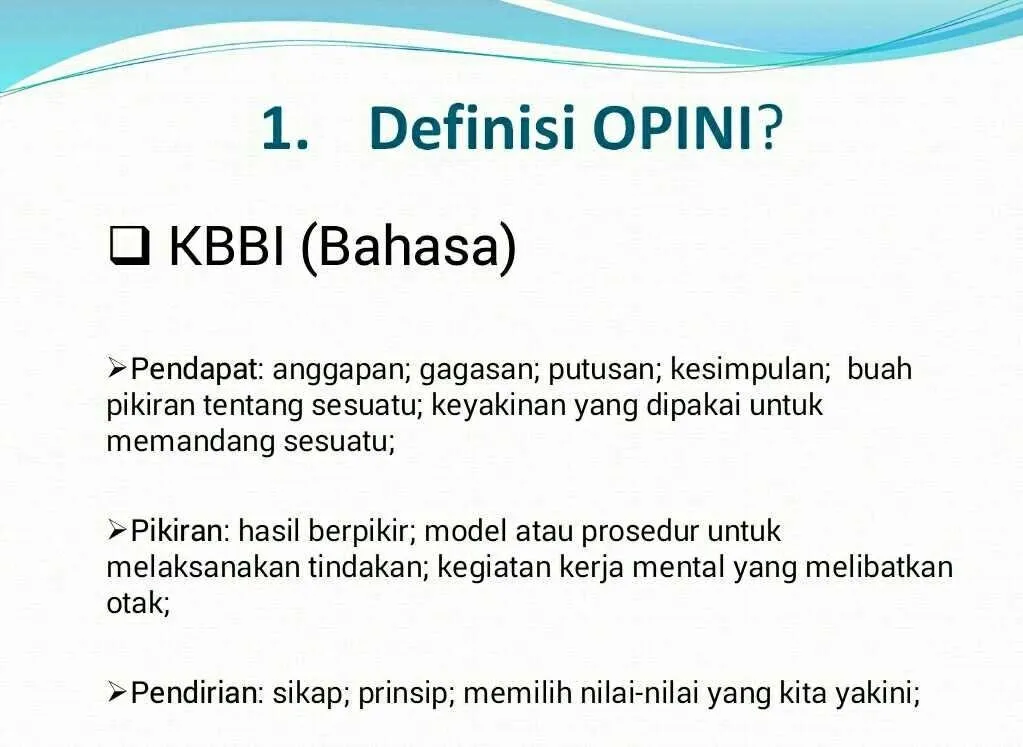 1. Definisi OPINI?

❑ KBBI (Bahasa)

➢Pendapat: anggapan; gagasan; putusan; kesimpulan; buah pikiran tentang sesuatu; keyakinan yang dipakai untuk memandang sesuatu;

➢Pikiran: hasil berpikir; model atau prosedur untuk melaksanakan tindakan; kegiatan kerja mental yang melibatkan otak;

➢Pendirian: sikap; prinsip; memilih nilai-nilai yang kita yakini;